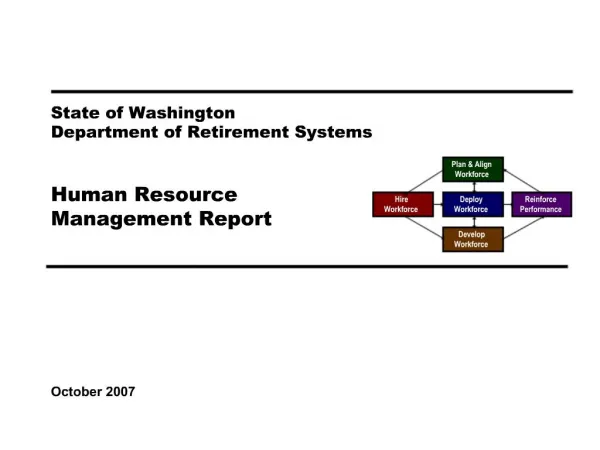 State of Washington
Department of Retirement Systems

Human Resource Management Report

Plan & Align Workforce

Hire Workforce

Deploy Workforce

Reinforce Performance

Develop Workforce

October 2007